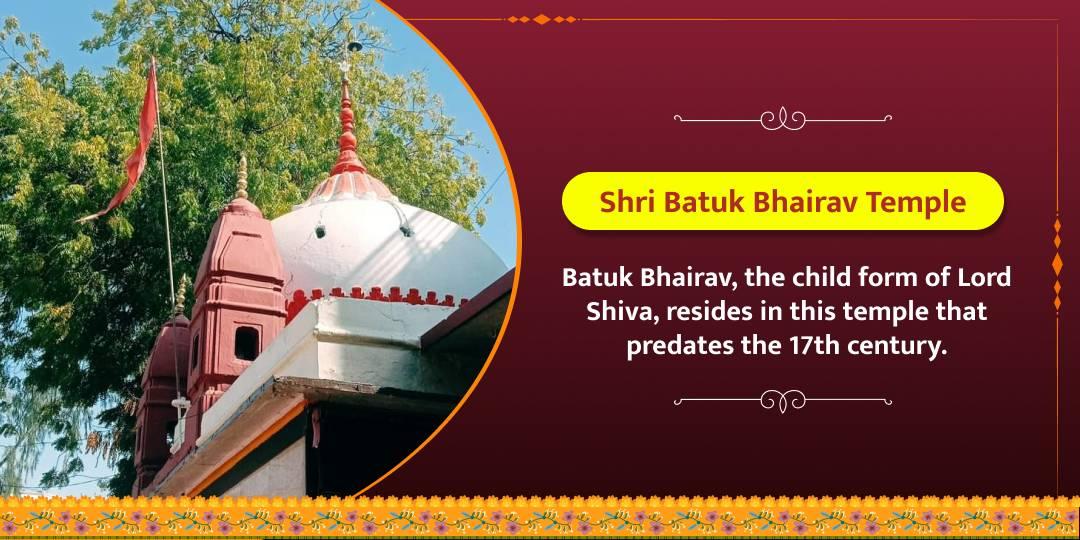 Shri Batuk Bhairav Temple

Batuk Bhairav, the child form of Lord Shiva, resides in this temple that predates the 17th century.